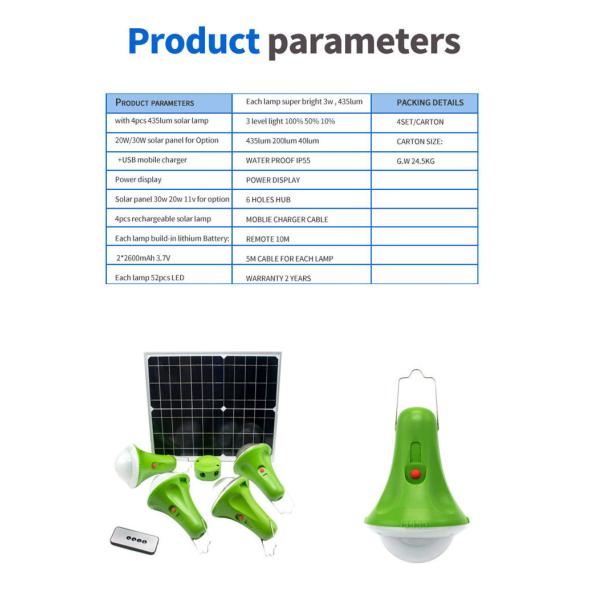 Product parameters

| PRODUCT PARAMETERS | Each lamp super bright 3w , 435lum | PACKING DETAILS |
|---|---|---|
| with 4pcs 435lum solar lamp | 3 level light 100% 50% 10% | 4SET/CARTON |
| 20W/30W solar panel for Option | 435lum 200lum 40lum | CARTON SIZE: |
| +USB mobile charger | WATER PROOF IP55 | G.W 24.5KG |
| Power display | POWER DISPLAY | |
| Solar panel 30w 20w 11v for option | 6 HOLES HUB | |
| 4pcs rechargeable solar lamp | MOBLIE CHARGER CABLE | |
| Each lamp build-in lithium Battery: | REMOTE 10M | |
| 2*2600mAh 3.7V | 5M CABLE FOR EACH LAMP | |
| Each lamp 52pcs LED | WARRANTY 2 YEARS | |